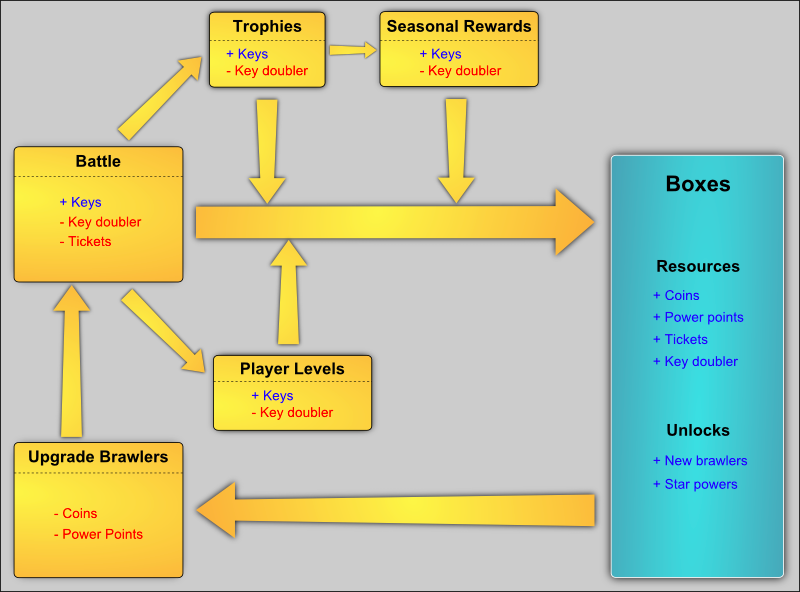 Trophies
+ Keys
- Key doubler

Seasonal Rewards
+ Keys
- Key doubler

Battle
+ Keys
- Key doubler
- Tickets

Player Levels
+ Keys
- Key doubler

Upgrade Brawlers
- Coins
- Power Points

Boxes

Resources
+ Coins
+ Power points
+ Tickets
+ Key doubler

Unlocks
+ New brawlers
+ Star powers